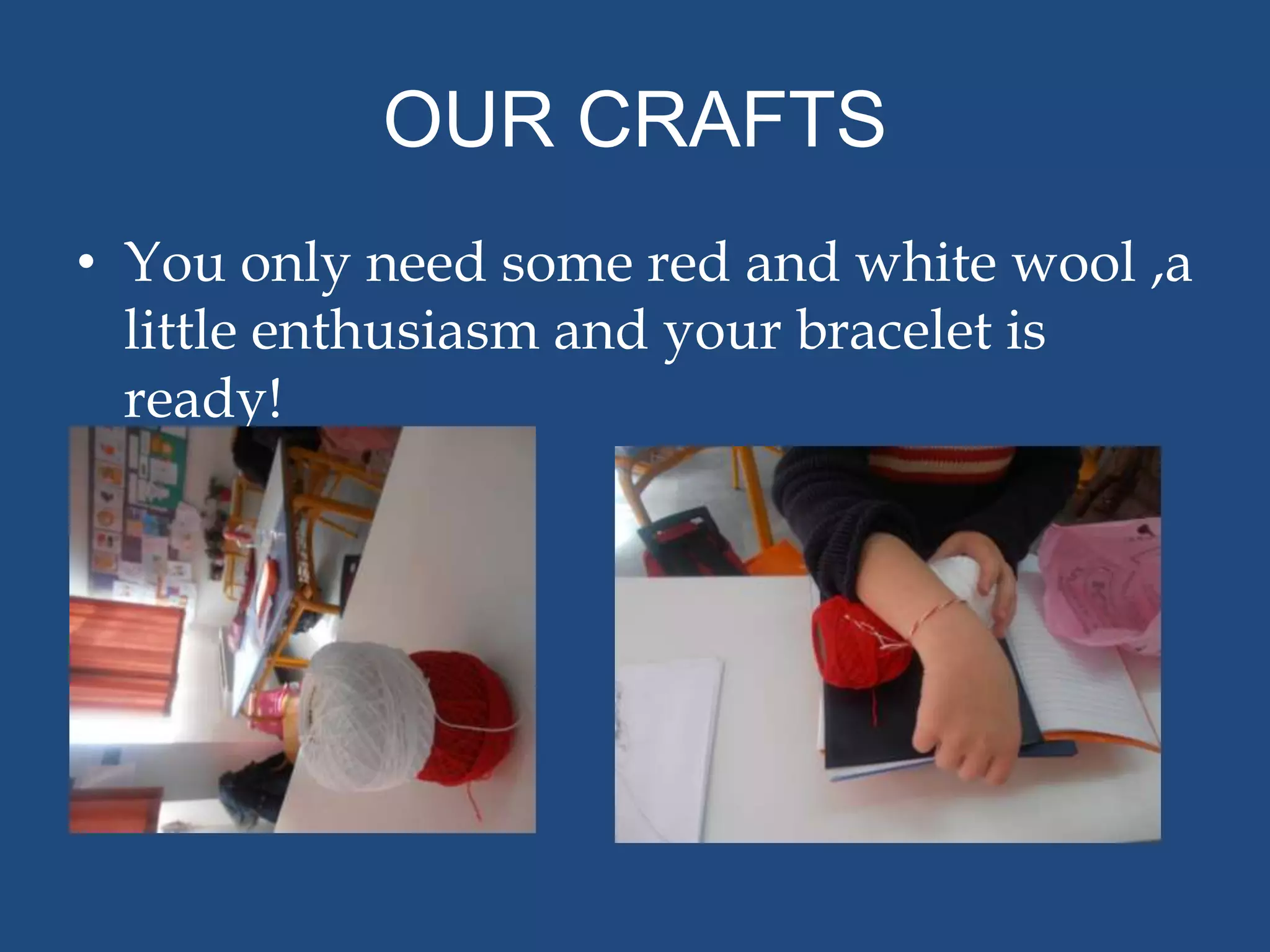 OUR CRAFTS

• You only need some red and white wool ,a little enthusiasm and your bracelet is ready!